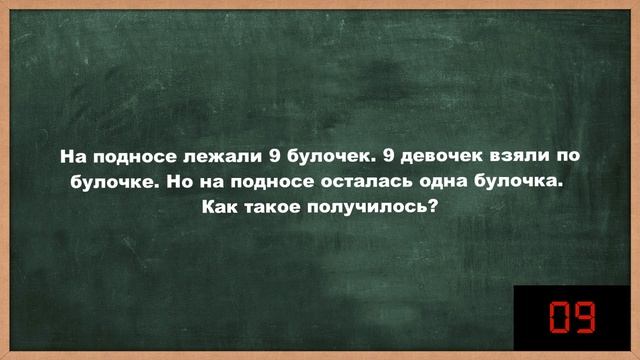 На подносе лежали 9 булочек. 9 девочек взяли по булочке. Но на подносе осталась одна булочка. Как такое получилось?

09